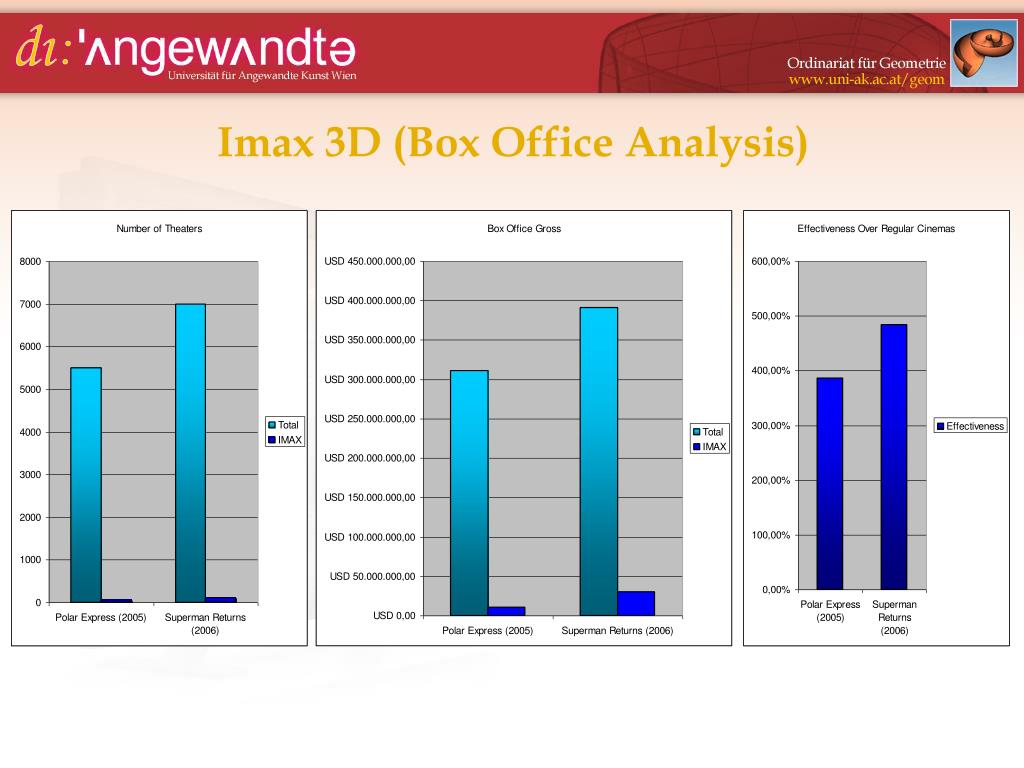 di:'ʌngewʌndtə
Universität für Angewandte Kunst Wien

Ordinariat für Geometrie
www.uni-ak.ac.at/geom

Imax 3D (Box Office Analysis)

Number of Theaters

8000
7000
6000
5000
4000
3000
2000
1000
0

Polar Express (2005)
Superman Returns (2006)

Total
IMAX

Box Office Gross

USD 450.000.000,00
USD 400.000.000,00
USD 350.000.000,00
USD 300.000.000,00
USD 250.000.000,00
USD 200.000.000,00
USD 150.000.000,00
USD 100.000.000,00
USD 50.000.000,00
USD 0,00

Polar Express (2005)
Superman Returns (2006)

Total
IMAX

Effectiveness Over Regular Cinemas

600,00%
500,00%
400,00%
300,00%
200,00%
100,00%
0,00%

Polar Express (2005)
Superman Returns (2006)

Effectiveness